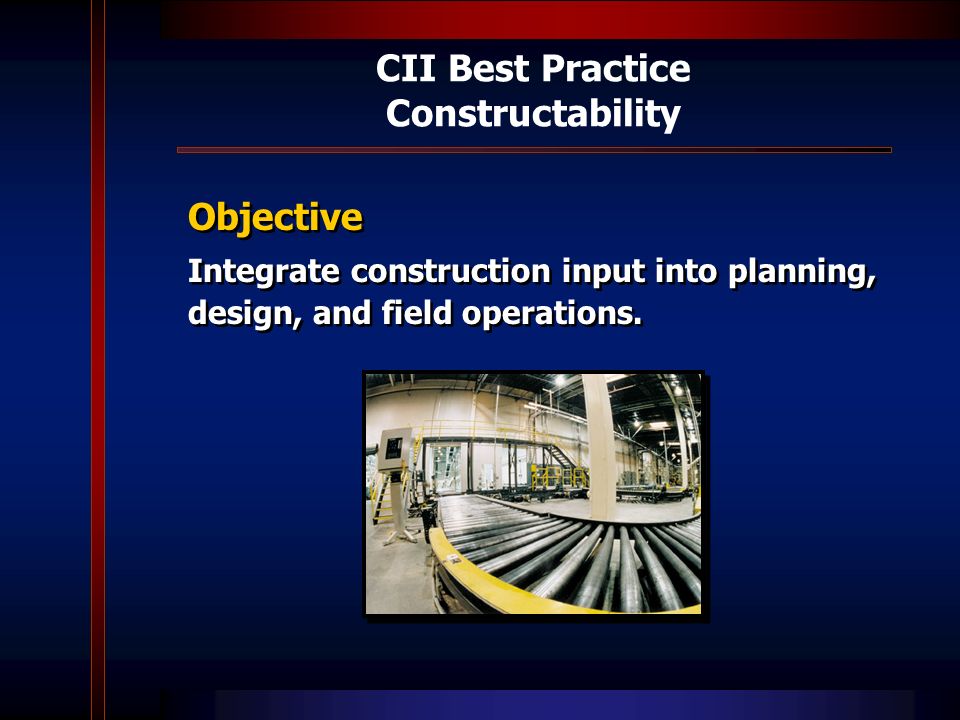 CII Best Practice
Constructability

Objective

Integrate construction input into planning, design, and field operations.